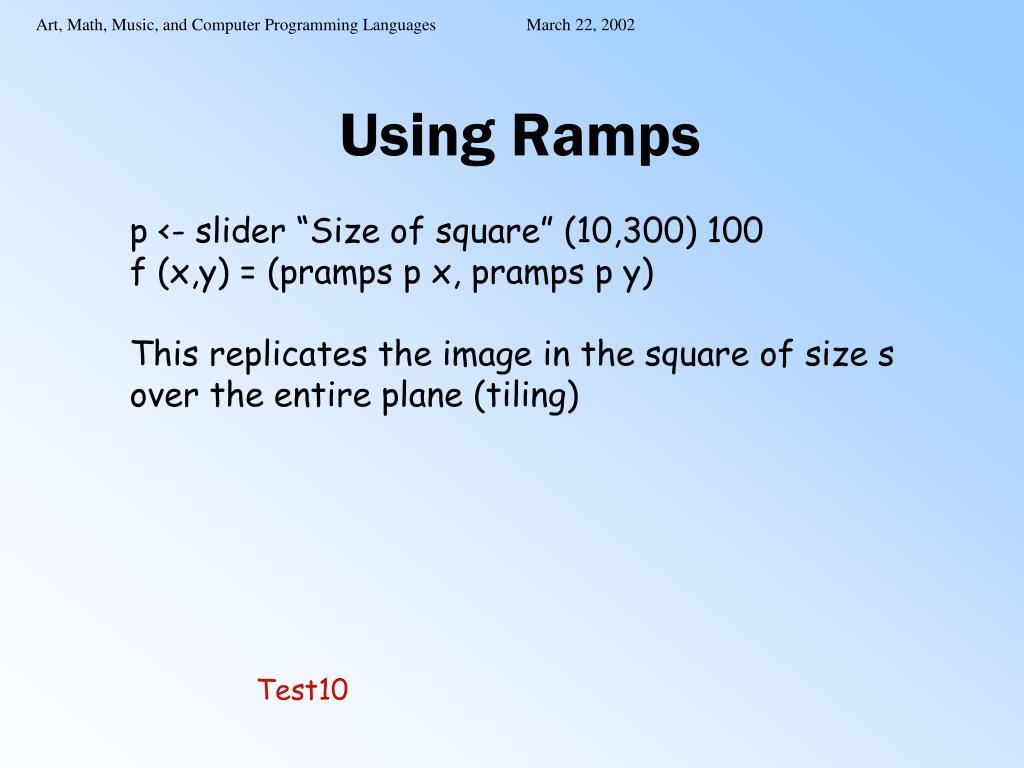 Art, Math, Music, and Computer Programming Languages March 22, 2002

Using Ramps

p <- slider “Size of square” (10,300) 100
f (x,y) = (pramps p x, pramps p y)

This replicates the image in the square of size s over the entire plane (tiling)

Test10